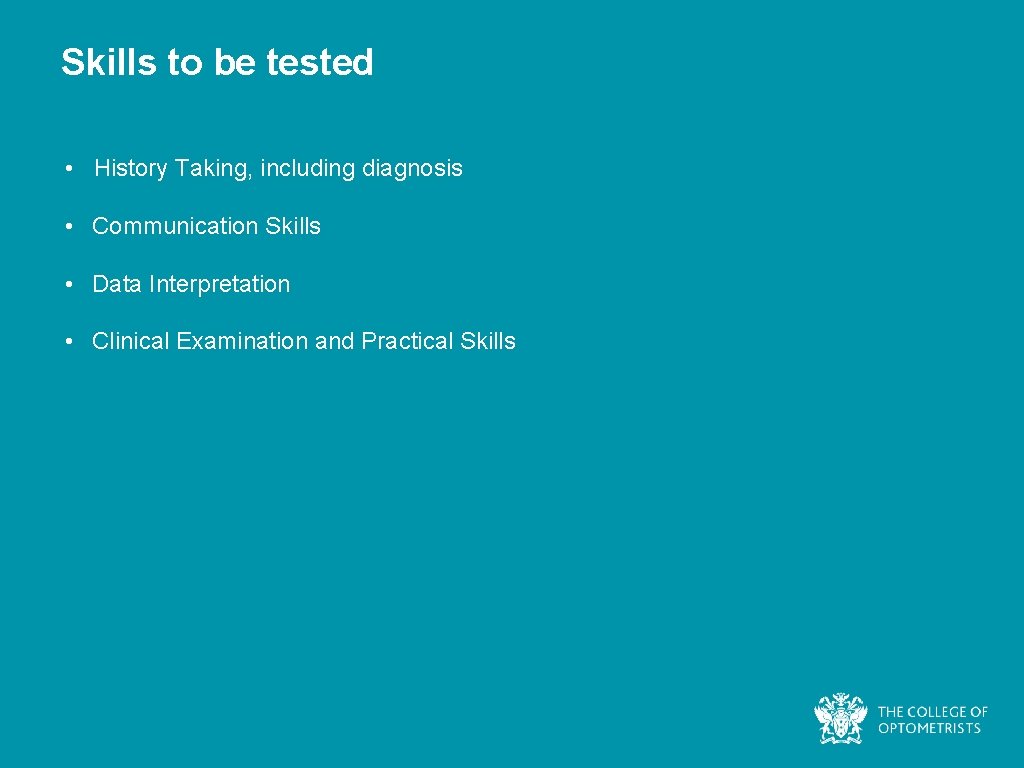 Skills to be tested

• History Taking, including diagnosis

• Communication Skills

• Data Interpretation

• Clinical Examination and Practical Skills

THE COLLEGE OF OPTOMETRISTS